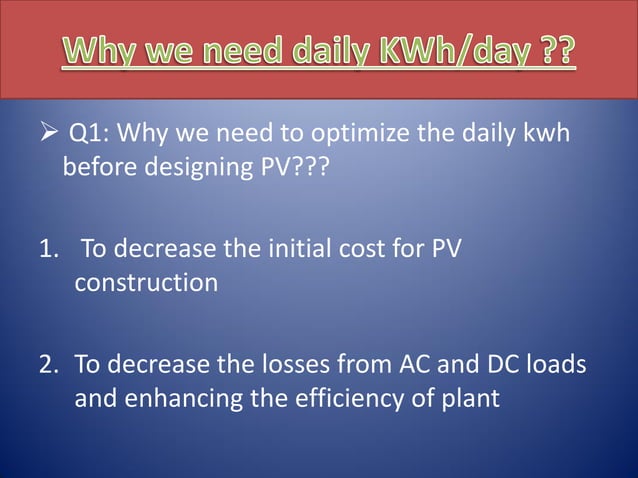 Why we need daily KWh/day ??

➢ Q1: Why we need to optimize the daily kwh before designing PV???

1. To decrease the initial cost for PV construction

2. To decrease the losses from AC and DC loads and enhancing the efficiency of plant